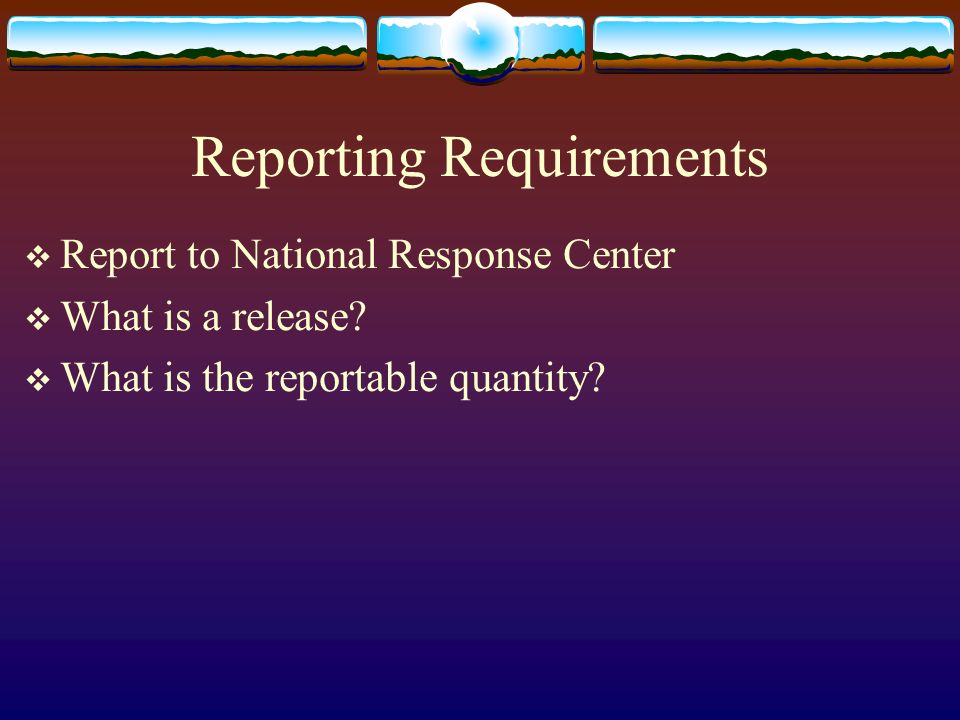 Reporting Requirements

❖ Report to National Response Center
❖ What is a release?
❖ What is the reportable quantity?